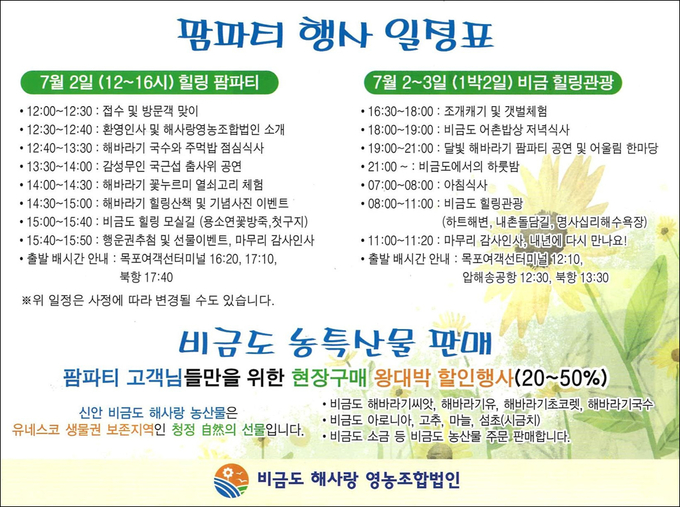 팜파티 행사 일정표

7월 2일 (12~16시) 힐링 팜파티

• 12:00~12:30 : 접수 및 방문객 맞이
• 12:30~12:40 : 환영인사 및 해사랑영농조합법인 소개
• 12:40~13:30 : 해바라기 국수와 주먹밥 점심식사
• 13:30~14:00 : 감성무인 국근섭 춤사위 공연
• 14:00~14:30 : 해바라기 꽃누르미 열쇠고리 체험
• 14:30~15:00 : 해바라기 힐링산책 및 기념사진 이벤트
• 15:00~15:40 : 비금도 힐링 모실길 (용소연꽃방죽,첫구지)
• 15:40~15:50 : 행운권추첨 및 선물이벤트, 마무리 감사인사
• 출발 배시간 안내 : 목포여객선터미널 16:20, 17:10, 북항 17:40

※위 일정은 사정에 따라 변경될 수도 있습니다.

7월 2~3일 (1박2일) 비금 힐링관광

• 16:30~18:00 : 조개캐기 및 갯벌체험
• 18:00~19:00 : 비금도 어촌밥상 저녁식사
• 19:00~21:00 : 달빛 해바라기 팜파티 공연 및 어울림 한마당
• 21:00 ~ : 비금도에서의 하룻밤
• 07:00~08:00 : 아침식사
• 08:00~11:00 : 비금도 힐링관광 (하트해변, 내촌돌담길, 명사십리해수욕장)
• 11:00~11:20 : 마무리 감사인사, 내년에 다시 만나요!
• 출발 배시간 안내 : 목포여객선터미널 12:10, 압해송공항 12:30, 북항 13:30

비금도 농특산물 판매

팜파티 고객님들만을 위한 현장구매 왕대박 할인행사(20~50%)

신안 비금도 해사랑 농산물은 유네스코 생물권 보존지역인 청정 自然의 선물입니다.

• 비금도 해바라기씨앗, 해바라기유, 해바라기초코렛, 해바라기국수
• 비금도 아로니아, 고추, 마늘, 섬초(시금치)
• 비금도 소금 등 비금도 농산물 주문 판매합니다.

비금도 해사랑 영농조합법인